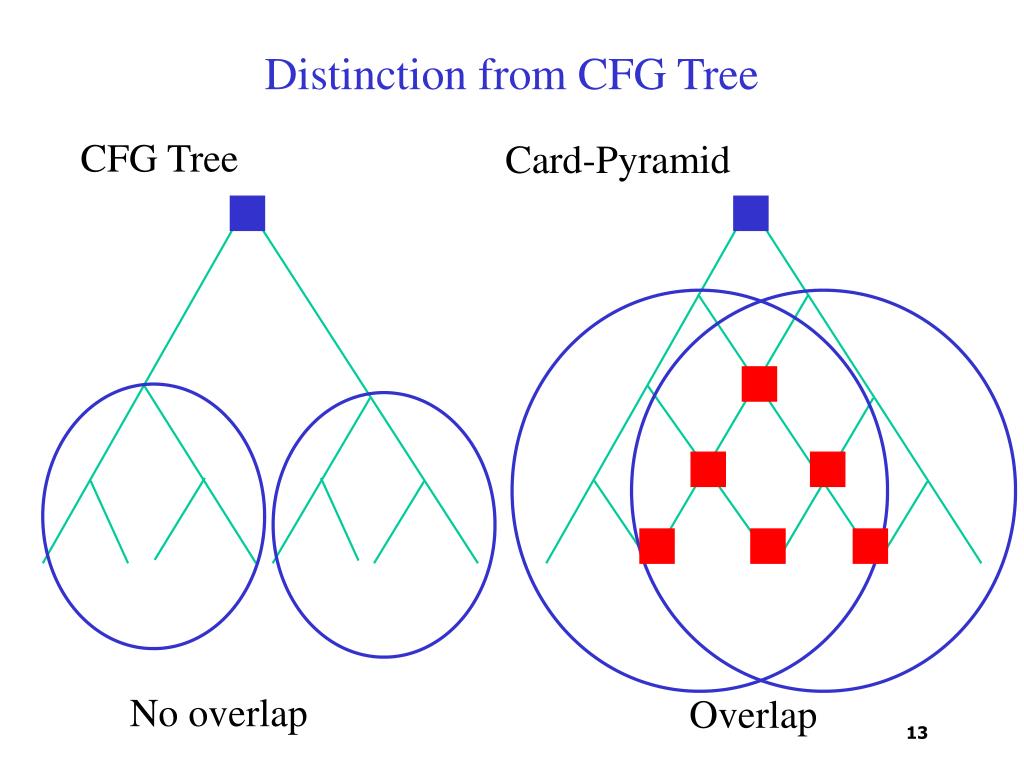 Distinction from CFG Tree

CFG Tree

Card-Pyramid

No overlap

Overlap

13